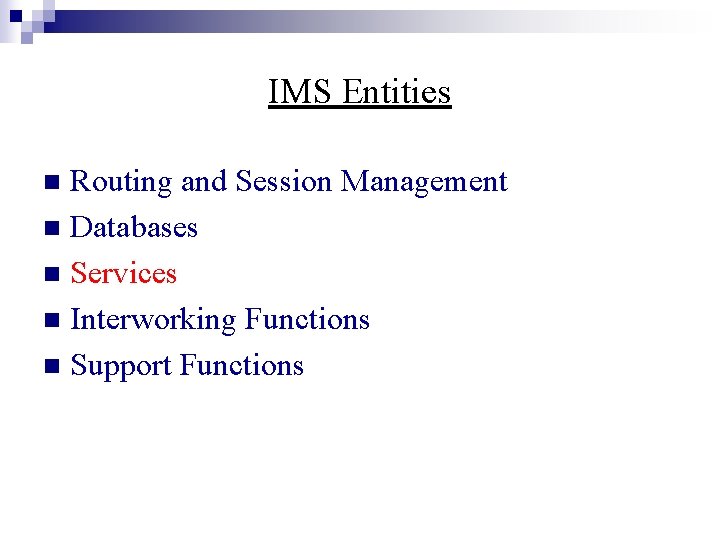 IMS Entities

■ Routing and Session Management
■ Databases
■ Services
■ Interworking Functions
■ Support Functions